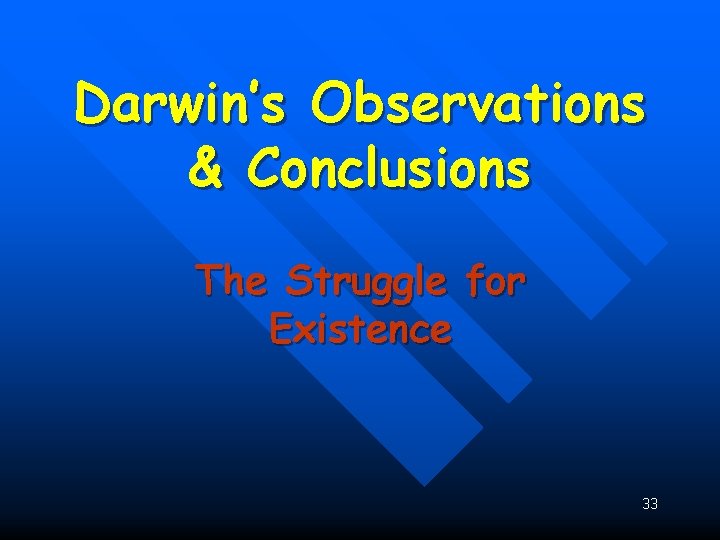 Darwin's Observations & Conclusions

The Struggle for Existence

33